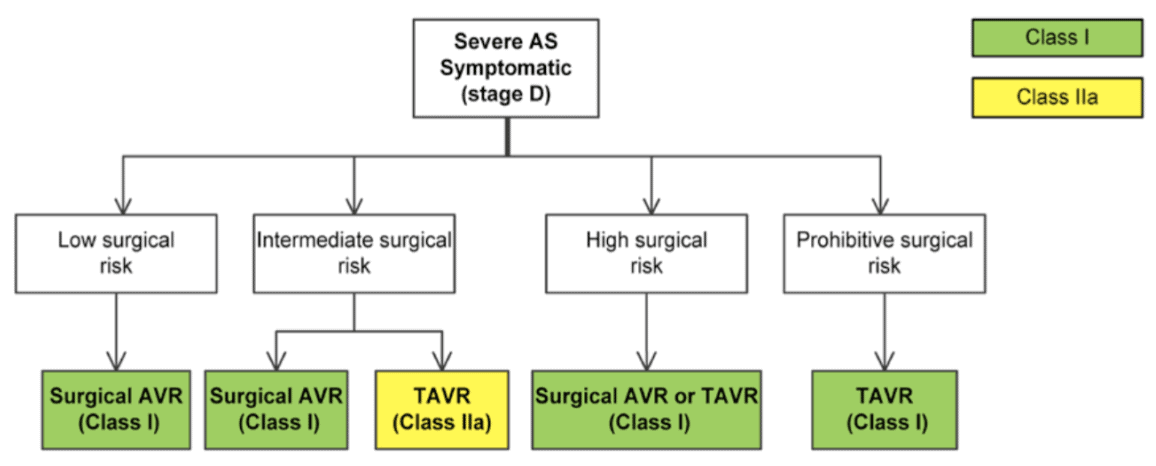 Severe AS Symptomatic (stage D)

Class I

Class IIa

Low surgical risk

Intermediate surgical risk

High surgical risk

Prohibitive surgical risk

Surgical AVR (Class I)

Surgical AVR (Class I)

TAVR (Class IIa)

Surgical AVR or TAVR (Class I)

TAVR (Class I)